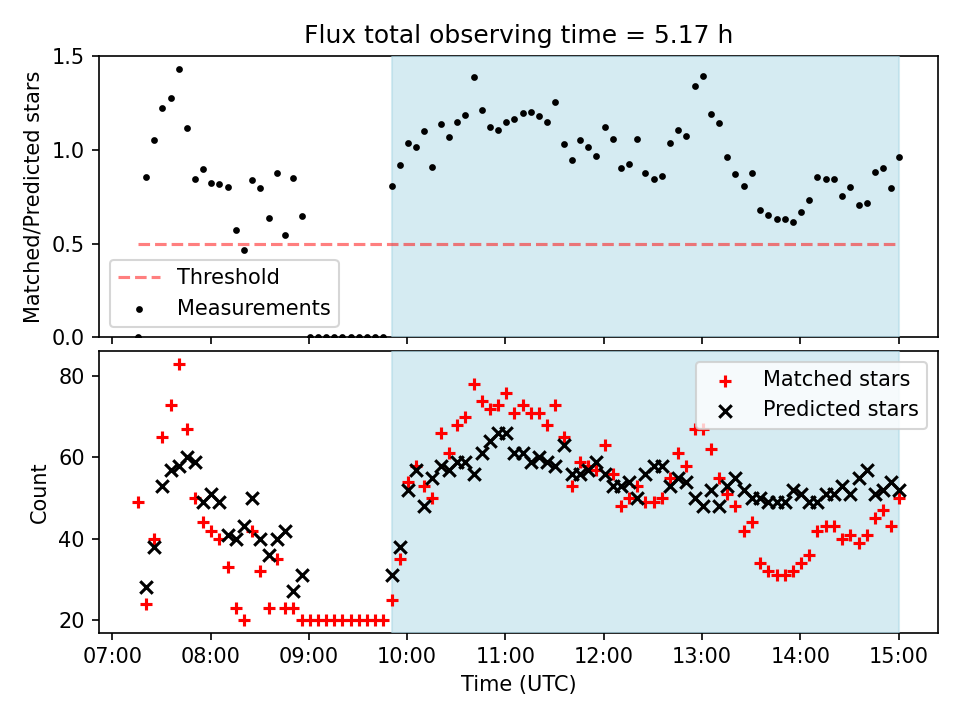 Flux total observing time = 5.17 h

Matched/Predicted stars

1.5
1.0
0.5
0.0

Threshold
Measurements

Count

80
60
40
20

Matched stars
Predicted stars

07:00 08:00 09:00 10:00 11:00 12:00 13:00 14:00 15:00

Time (UTC)